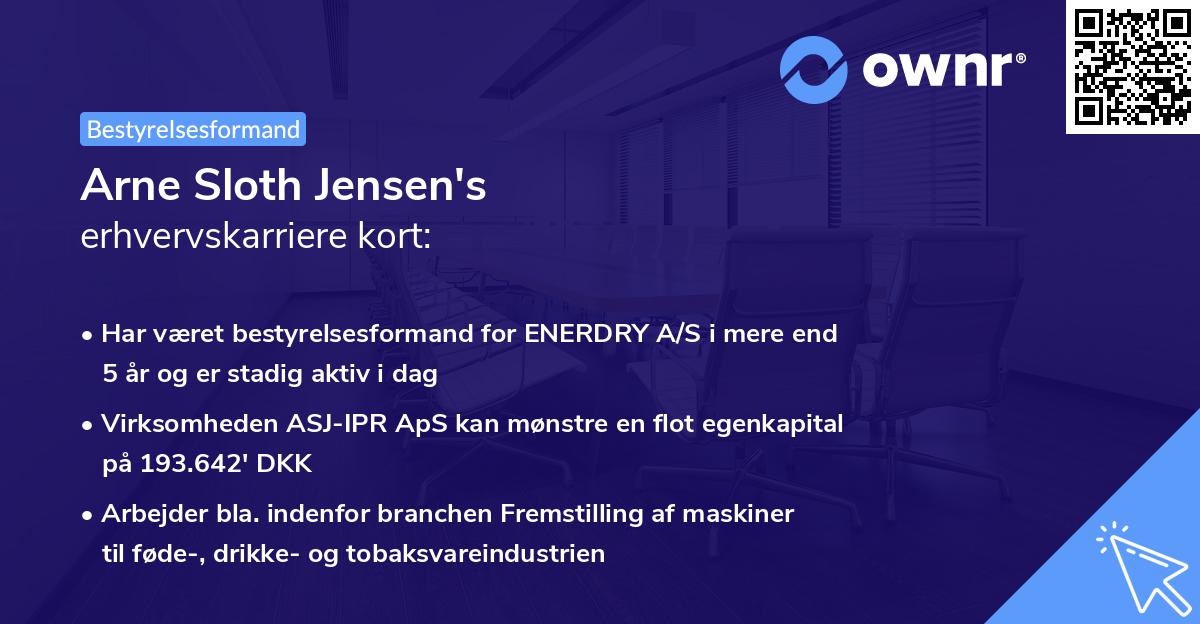 ownr®

Bestyrelsesformand

Arne Sloth Jensen's
erhvervskarriere kort:

• Har været bestyrelsesformand for ENERDRY A/S i mere end 5 år og er stadig aktiv i dag

• Virksomheden ASJ-IPR ApS kan mønstre en flot egenkapital på 193.642' DKK

• Arbejder bla. indenfor branchen Fremstilling af maskiner til føde-, drikke- og tobaksvareindustrien